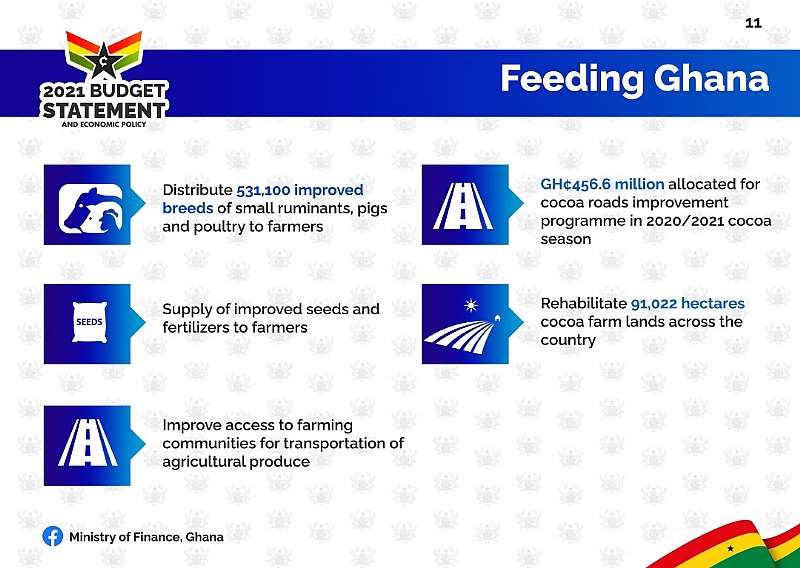 11

2021 BUDGET STATEMENT AND ECONOMIC POLICY

Feeding Ghana

Distribute 531,100 improved breeds of small ruminants, pigs and poultry to farmers

SEEDS

Supply of improved seeds and fertilizers to farmers

Improve access to farming communities for transportation of agricultural produce

GH¢456.6 million allocated for cocoa roads improvement programme in 2020/2021 cocoa season

Rehabilitate 91,022 hectares cocoa farm lands across the country

Ministry of Finance, Ghana